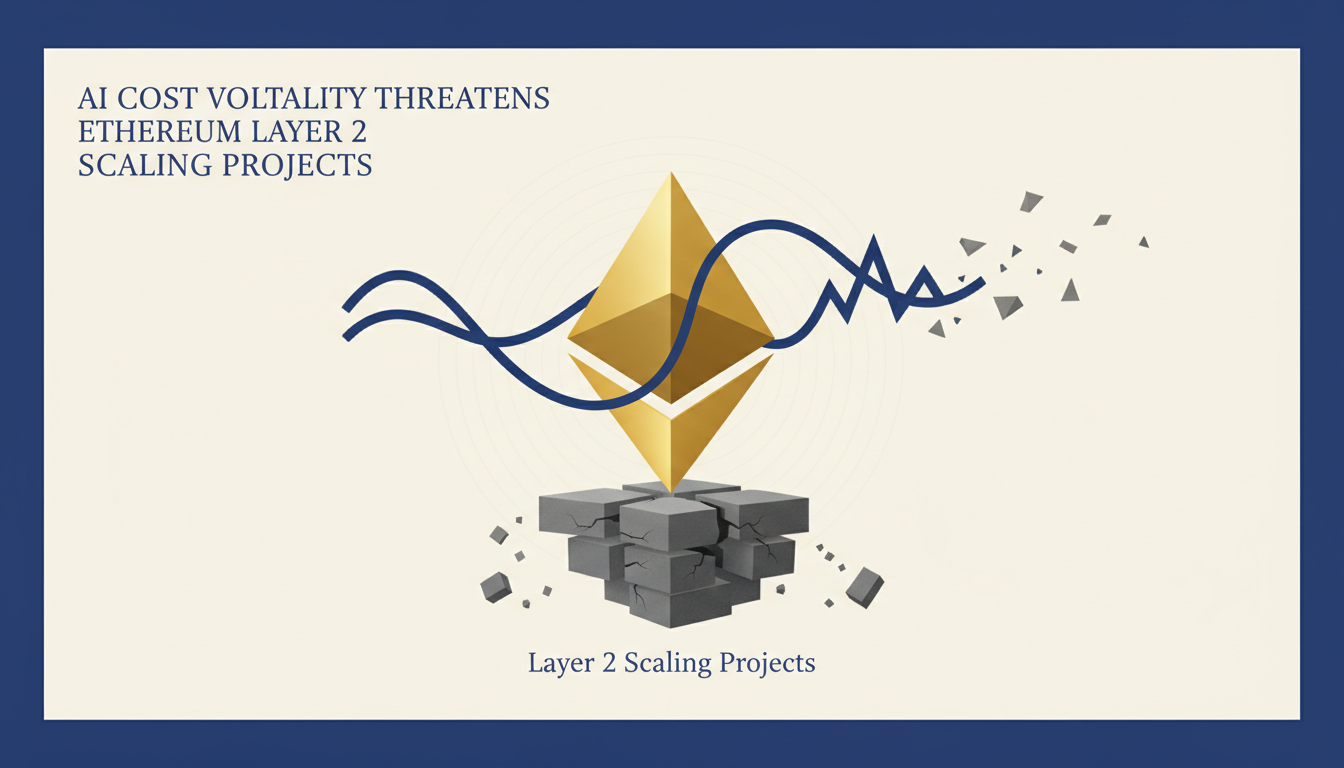 AI COST VOLTALITY THREATENS ETHEREUM LAYER 2 SCALING PROJECTS

Layer 2 Scaling Projects